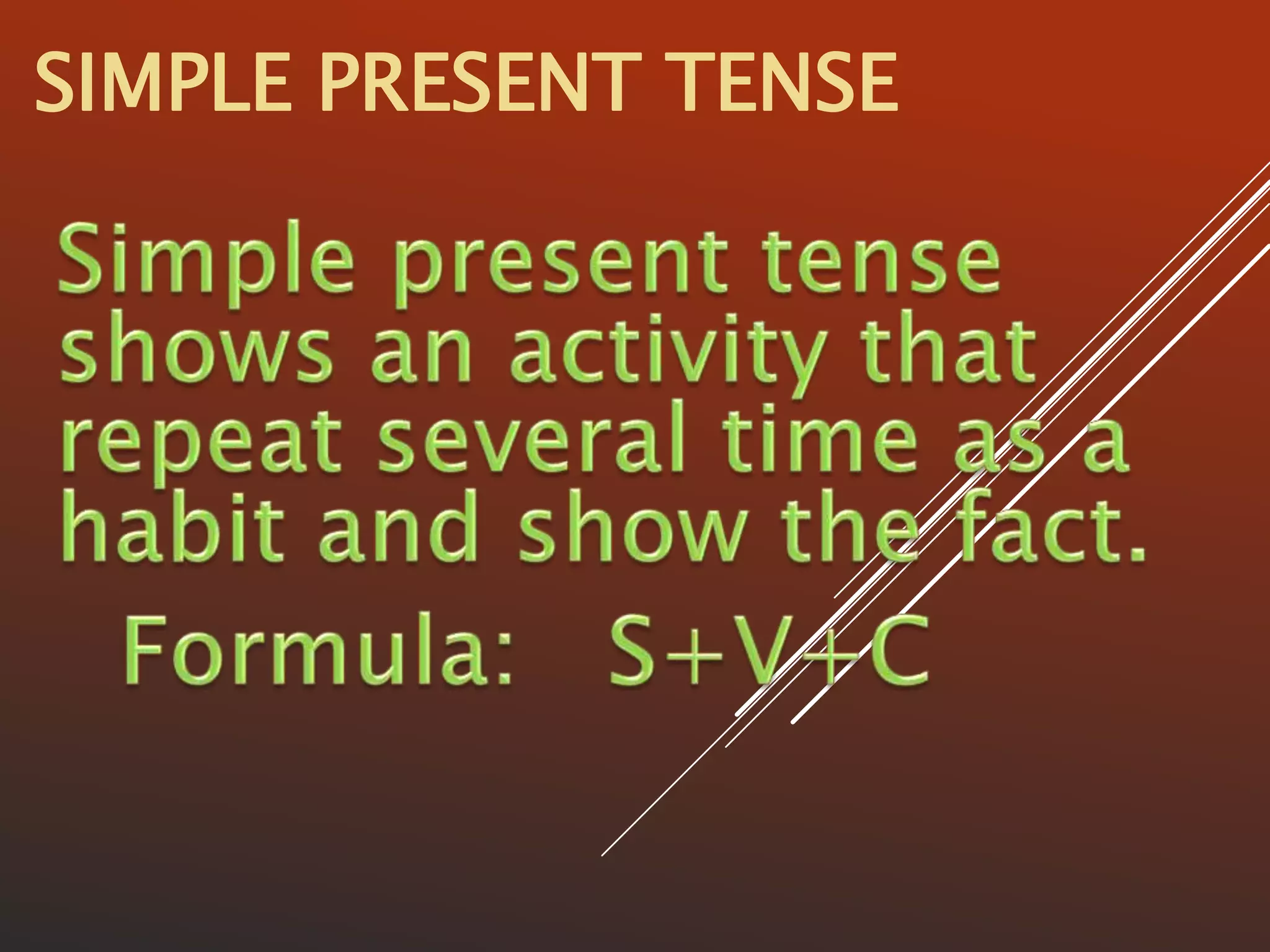 SIMPLE PRESENT TENSE

Simple present tense shows an activity that repeat several time as a habit and show the fact.

Formula: S+V+C